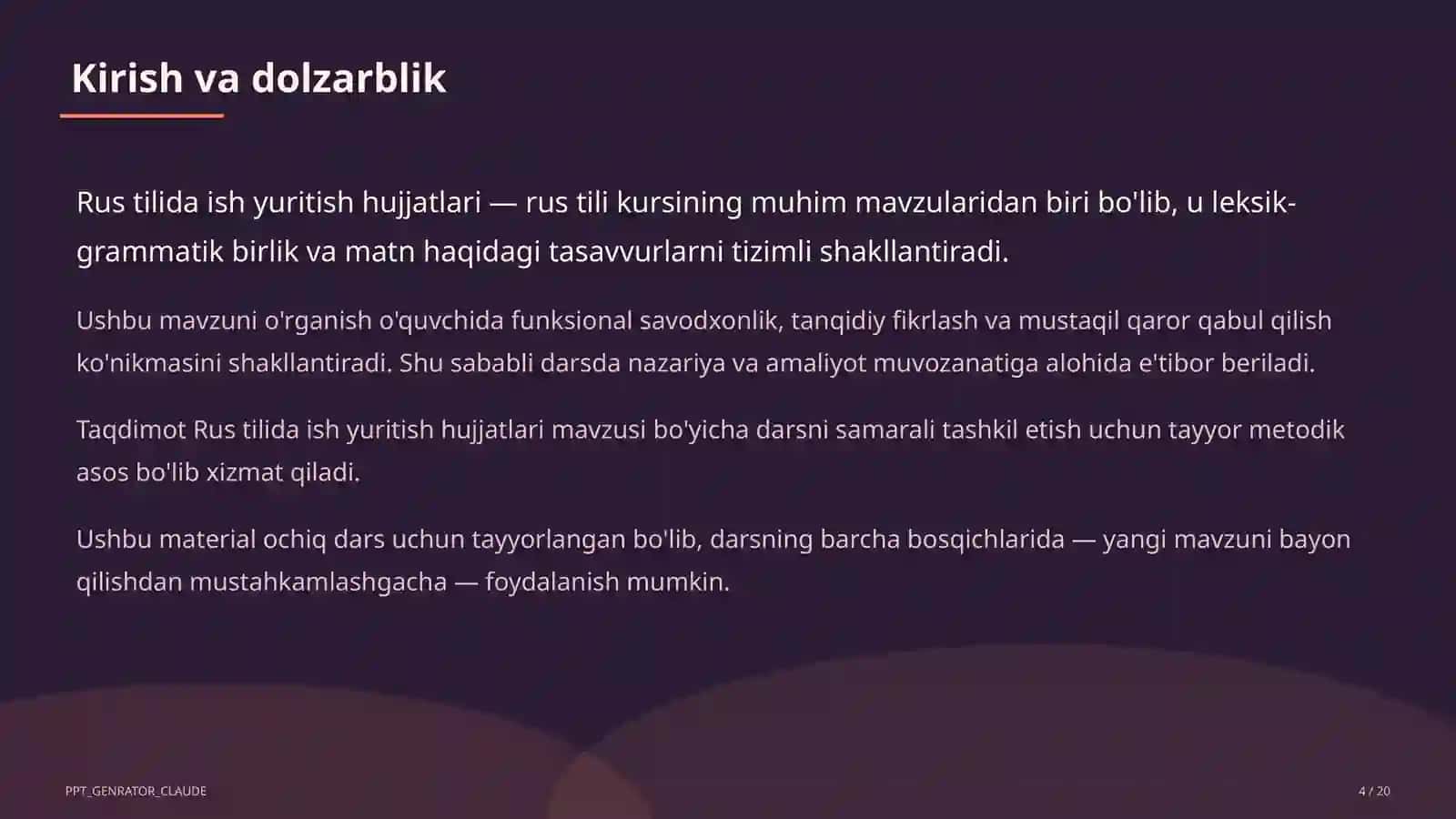 Kirish va dolzarblik

Rus tilida ish yuritish hujjatlari — rus tili kursining muhim mavzularidan biri bo'lib, u leksik-grammatik birlik va matn haqidagi tasavvurlarni tizimli shakllantiradi.

Ushbu mavzuni o'rganish o'quvchida funksional savodxonlik, tanqidiy fikrlash va mustaqil qaror qabul qilish ko'nikmasini shakllantiradi. Shu sababli darsda nazariya va amaliyot muvozanatiga alohida e'tibor beriladi.

Taqdimot Rus tilida ish yuritish hujjatlari mavzusi bo'yicha darsni samarali tashkil etish uchun tayyor metodik asos bo'lib xizmat qiladi.

Ushbu material ochiq dars uchun tayyorlangan bo'lib, darsning barcha bosqichlarida — yangi mavzuni bayon qilishdan mustahkamlashgacha — foydalanish mumkin.

PPT_GENRATOR_CLAUDE

4 / 20